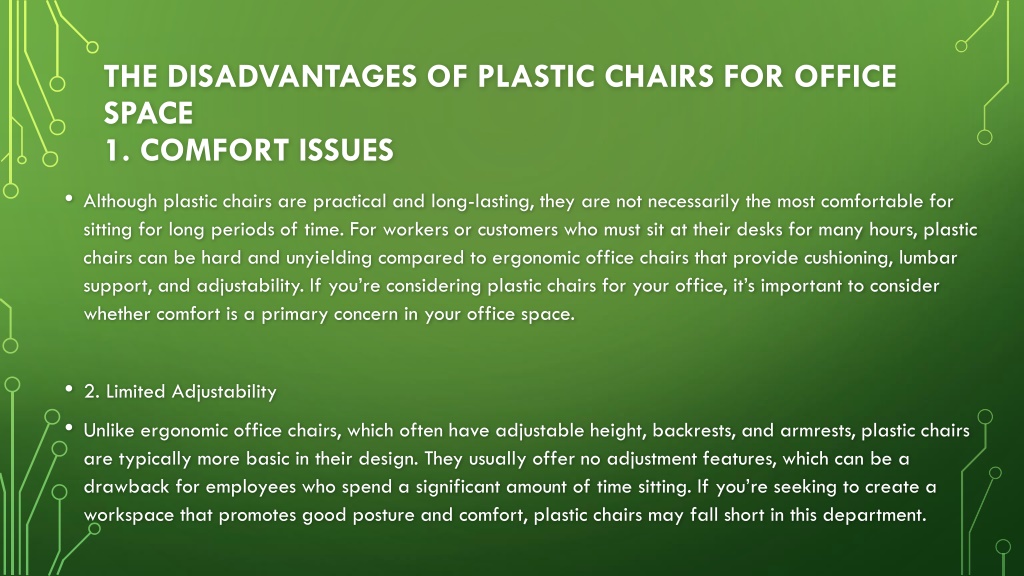 THE DISADVANTAGES OF PLASTIC CHAIRS FOR OFFICE SPACE
1. COMFORT ISSUES

• Although plastic chairs are practical and long-lasting, they are not necessarily the most comfortable for sitting for long periods of time. For workers or customers who must sit at their desks for many hours, plastic chairs can be hard and unyielding compared to ergonomic office chairs that provide cushioning, lumbar support, and adjustability. If you're considering plastic chairs for your office, it's important to consider whether comfort is a primary concern in your office space.

• 2. Limited Adjustability

• Unlike ergonomic office chairs, which often have adjustable height, backrests, and armrests, plastic chairs are typically more basic in their design. They usually offer no adjustment features, which can be a drawback for employees who spend a significant amount of time sitting. If you're seeking to create a workspace that promotes good posture and comfort, plastic chairs may fall short in this department.